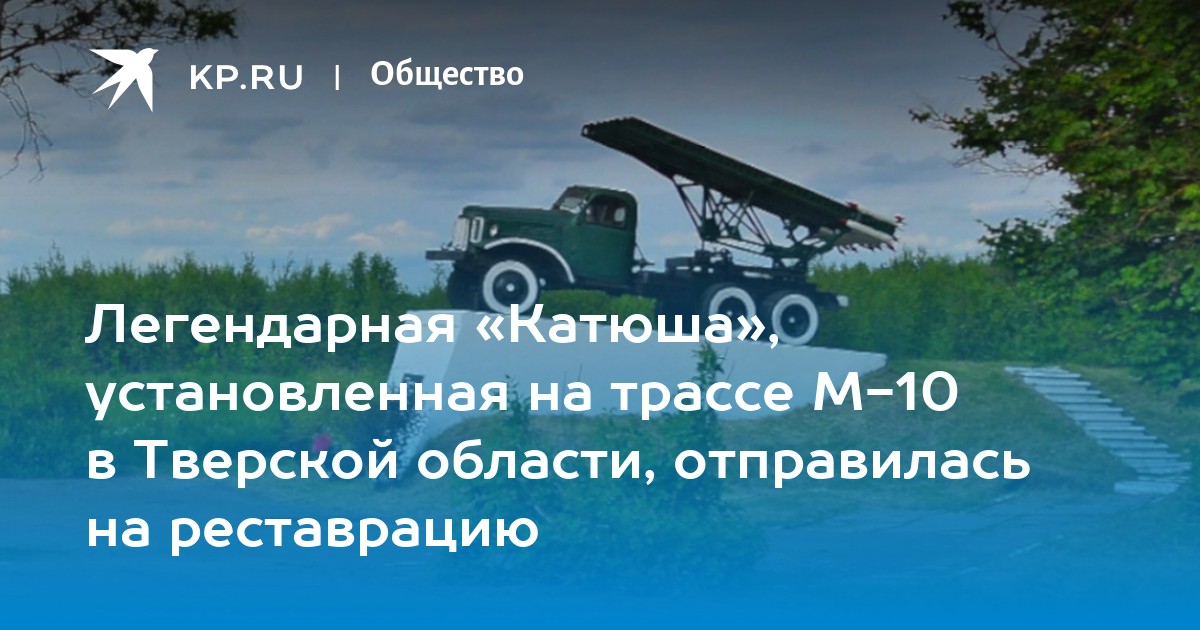 KP.RU | Общество

Легендарная «Катюша», установленная на трассе М-10 в Тверской области, отправилась на реставрацию